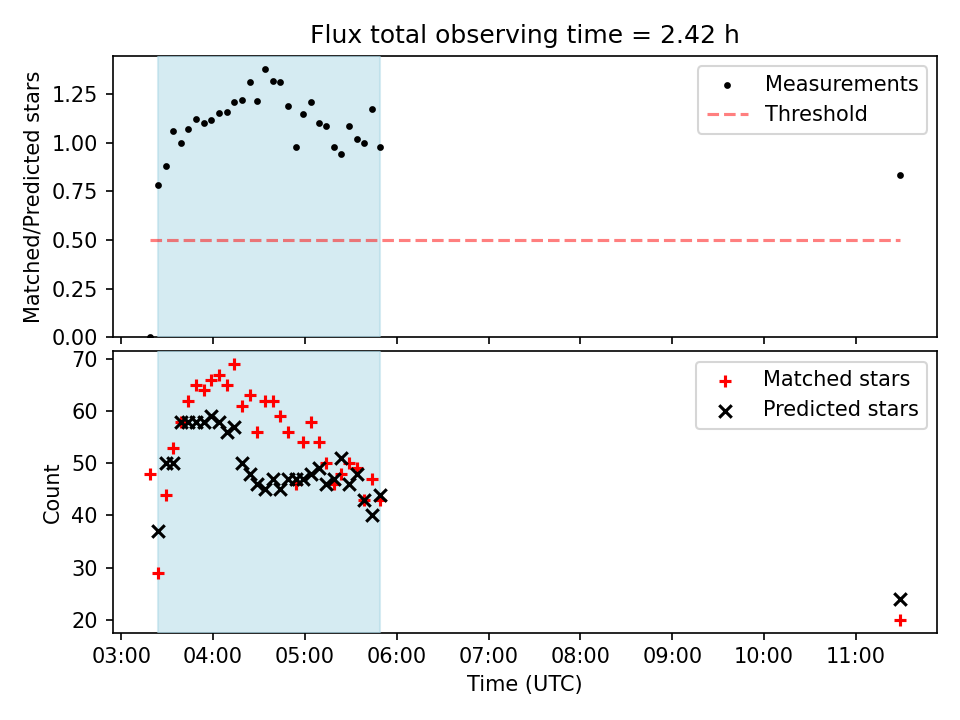 Flux total observing time = 2.42 h

Matched/Predicted stars

1.25
1.00
0.75
0.50
0.25
0.00

Measurements
Threshold

Count

70
60
50
40
30
20

Matched stars
Predicted stars

03:00 04:00 05:00 06:00 07:00 08:00 09:00 10:00 11:00

Time (UTC)